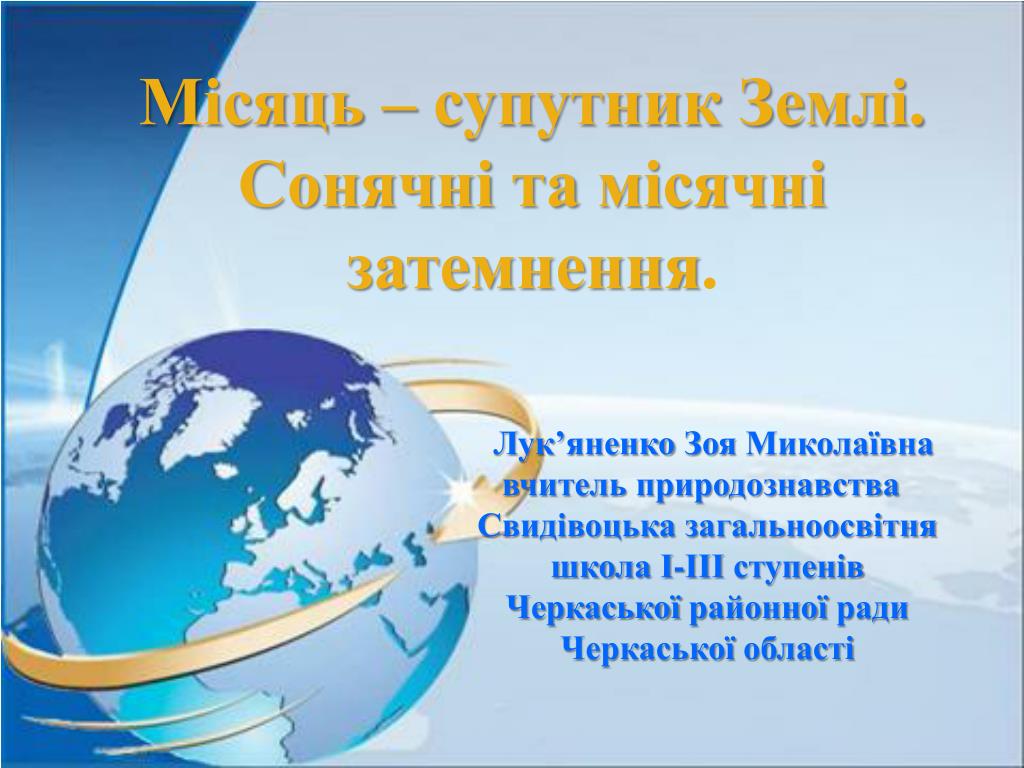 Місяць – супутник Землі. Сонячні та місячні затемнення.

Лук’яненко Зоя Миколаївна
вчитель природознавства
Свидівоцька загальноосвітня школа І-ІІІ ступенів
Черкаської районної ради
Черкаської області